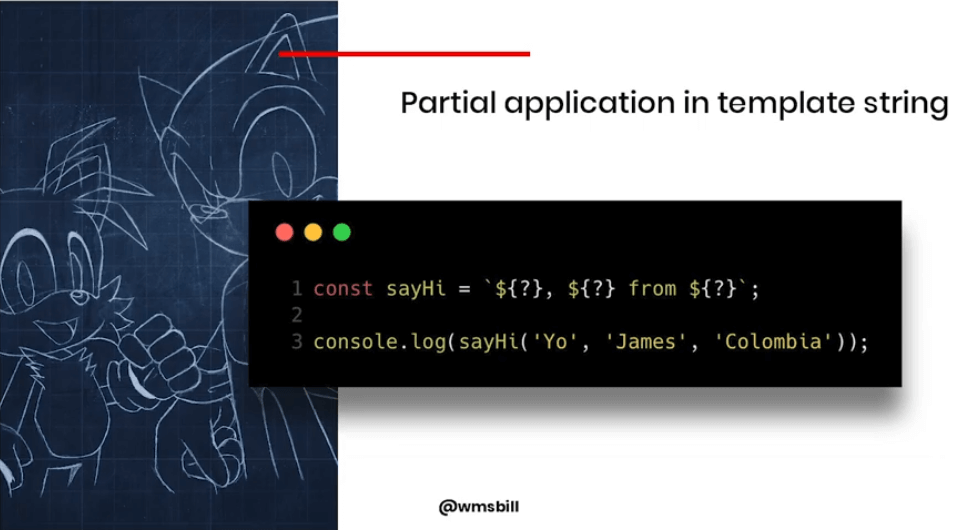 Partial application in template string

1 const sayHi = `${?}, ${?} from ${?}`;
2
3 console.log(sayHi('Yo', 'James', 'Colombia'));

@wmsbill